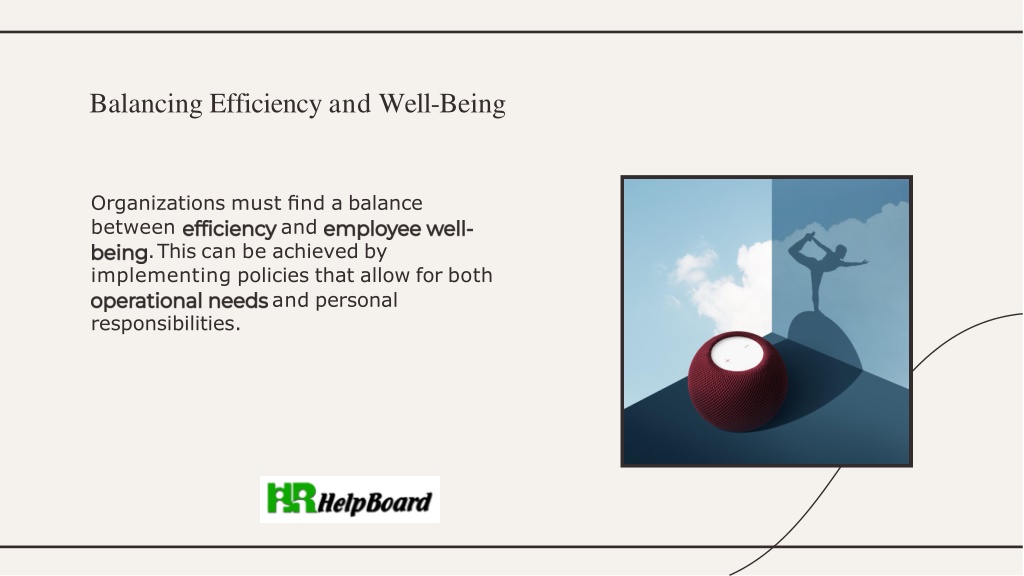 Balancing Efficiency and Well-Being

Organizations must find a balance between efficiency and employee well-being. This can be achieved by implementing policies that allow for both operational needs and personal responsibilities.

HR HelpBoard